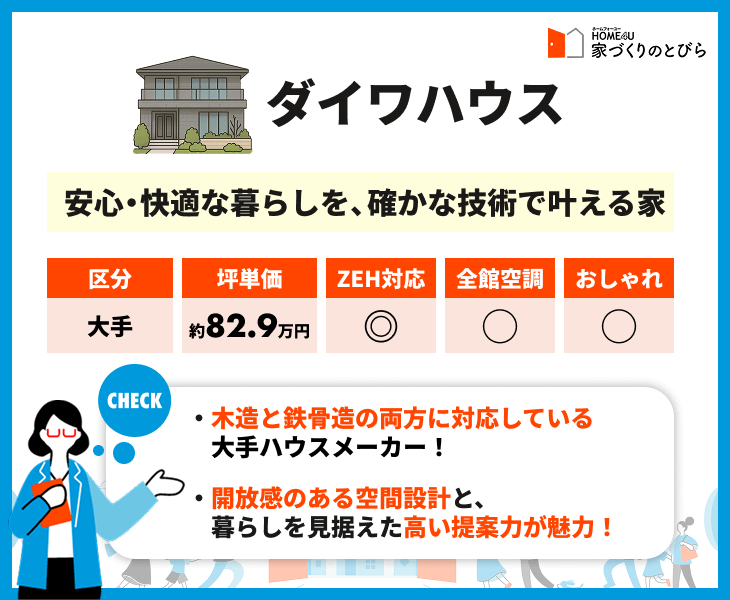 ホームフォーユー
HOME4U
家づくりのとびら

ダイワハウス

安心・快適な暮らしを、確かな技術で叶える家

| 区分 | 坪単価 | ZEH対応 | 全館空調 | おしゃれ |
|---|---|---|---|---|
| 大手 | 約82.9万円 | ◎ | ○ | ○ |

CHECK

・木造と鉄骨造の両方に対応している大手ハウスメーカー！

・開放感のある空間設計と、暮らしを見据えた高い提案力が魅力！